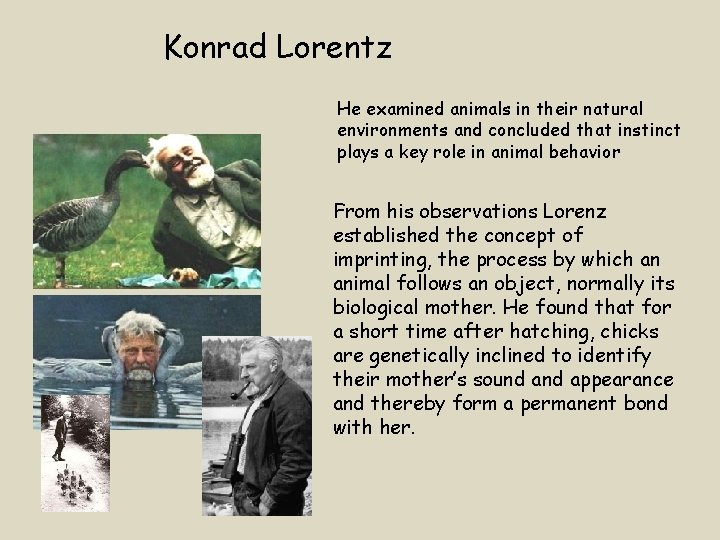 Konrad Lorentz

He examined animals in their natural environments and concluded that instinct plays a key role in animal behavior

From his observations Lorenz established the concept of imprinting, the process by which an animal follows an object, normally its biological mother. He found that for a short time after hatching, chicks are genetically inclined to identify their mother's sound and appearance and thereby form a permanent bond with her.